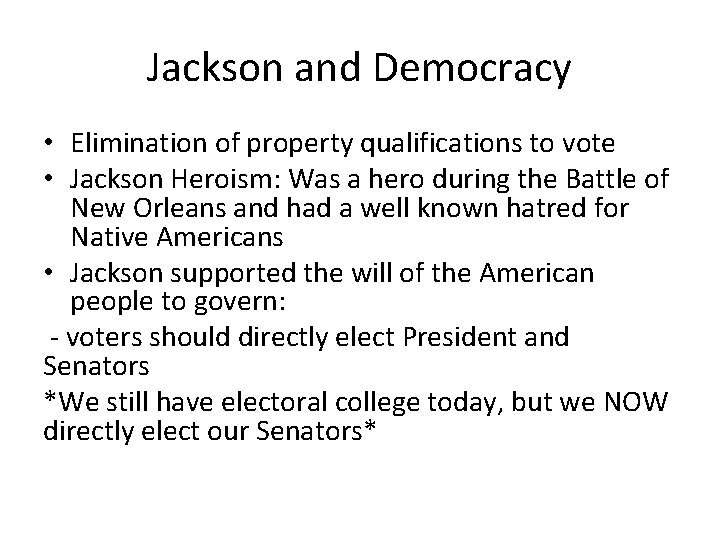 Jackson and Democracy

• Elimination of property qualifications to vote
• Jackson Heroism: Was a hero during the Battle of New Orleans and had a well known hatred for Native Americans
• Jackson supported the will of the American people to govern:

- voters should directly elect President and Senators

*We still have electoral college today, but we NOW directly elect our Senators*